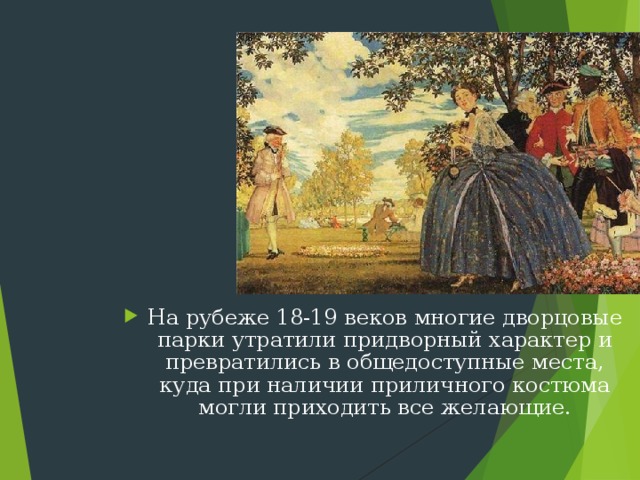 На рубеже 18-19 веков многие дворцовые парки утратили придворный характер и превратились в общедоступные места, куда при наличии приличного костюма могли приходить все желающие.